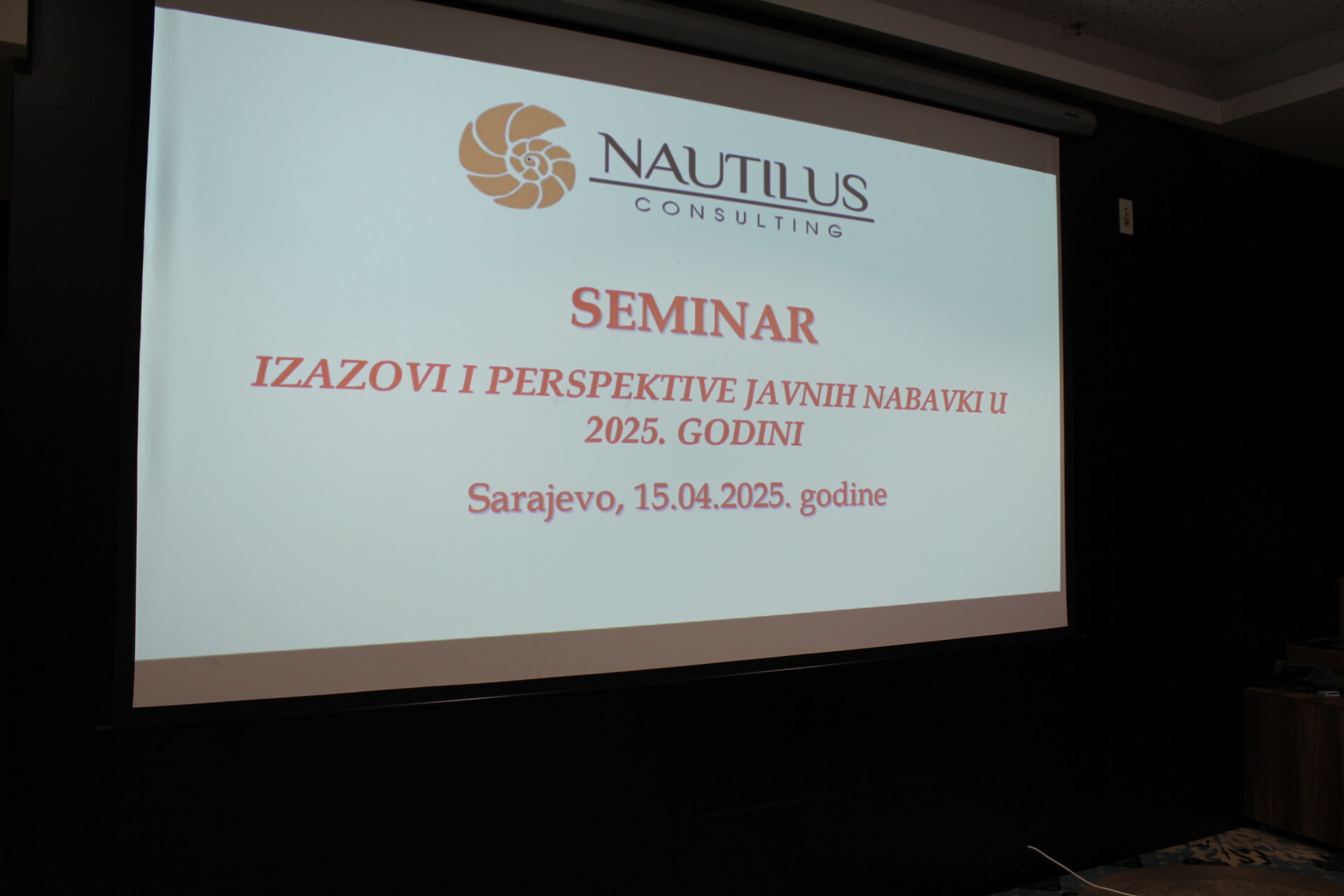 NAUTILUS
CONSULTING

SEMINAR

IZAZOVI I PERSPEKTIVE JAVNIH NABAVKI U 2025. GODINI

Sarajevo, 15.04.2025. godine